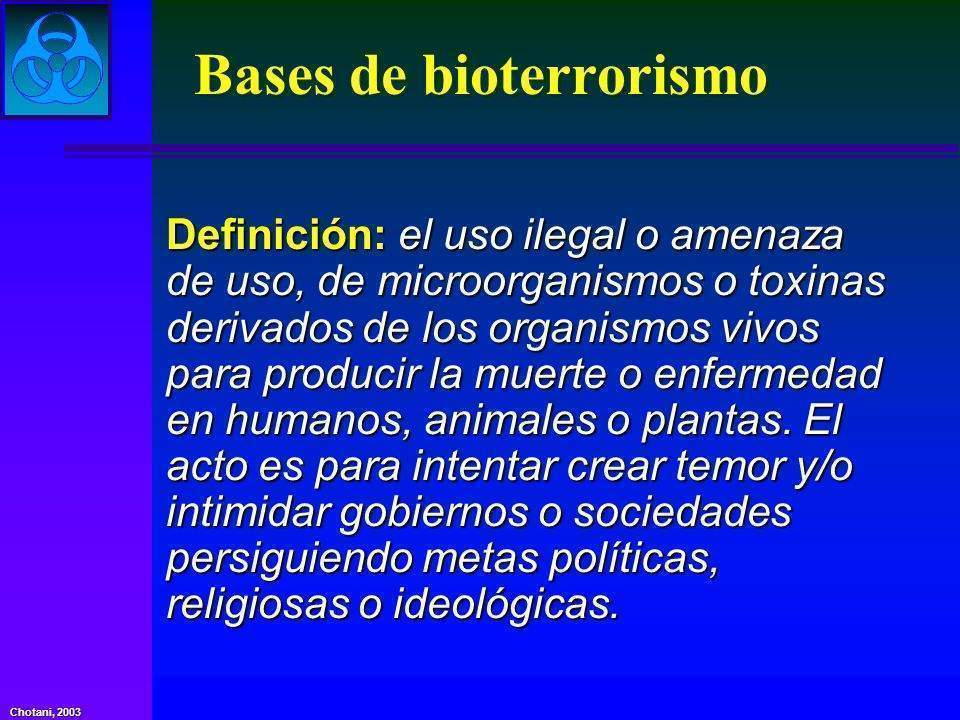 Bases de bioterrorismo

Definición: el uso ilegal o amenaza de uso, de microorganismos o toxinas derivados de los organismos vivos para producir la muerte o enfermedad en humanos, animales o plantas. El acto es para intentar crear temor y/o intimidar gobiernos o sociedades persiguiendo metas políticas, religiosas o ideológicas.

Chotani, 2003